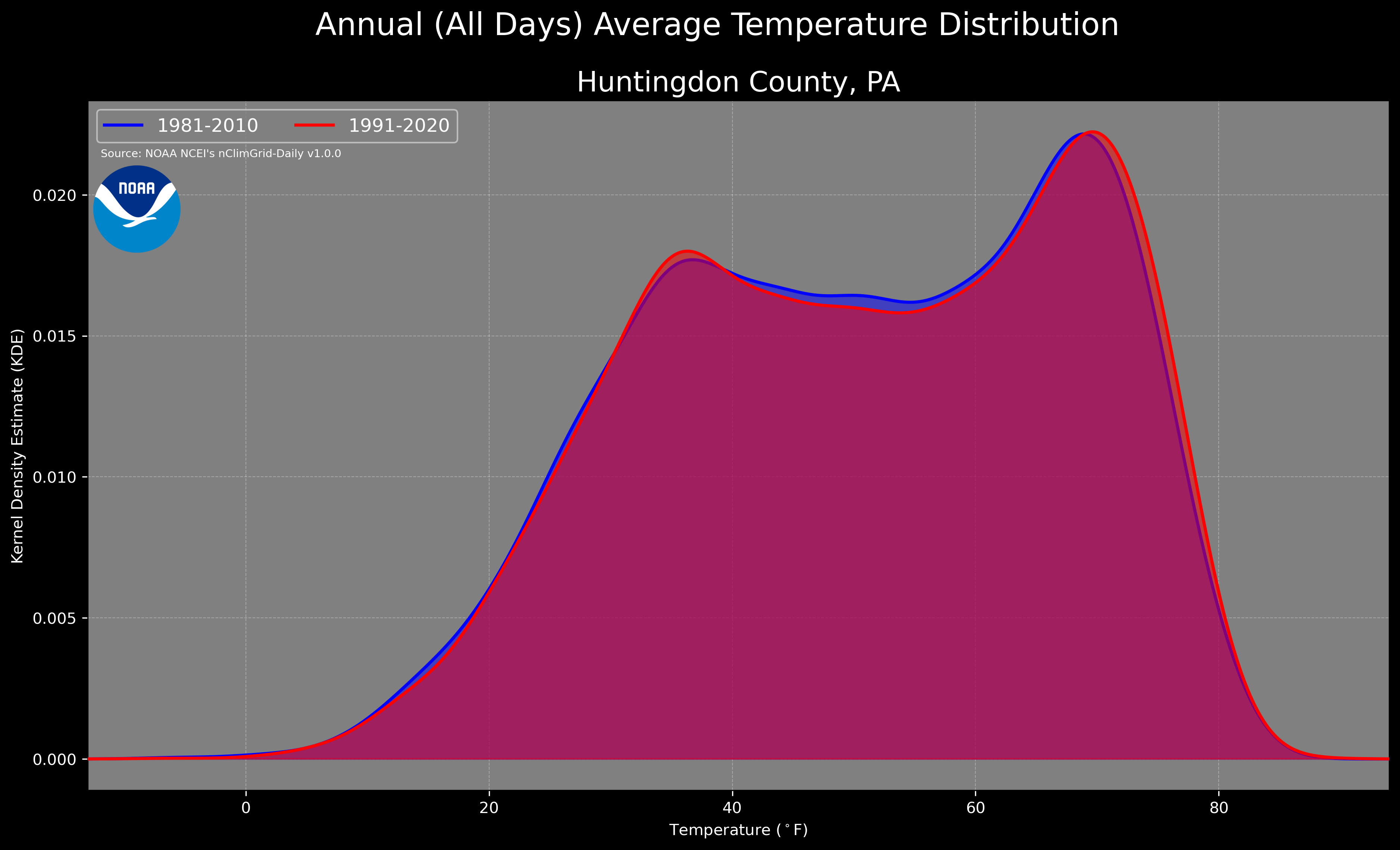 Annual (All Days) Average Temperature Distribution

Huntingdon County, PA

1981-2010
1991-2020

Source: NOAA NCEI's nClimGrid-Daily v1.0.0

NOAA

Kernel Density Estimate (KDE)

0.020
0.015
0.010
0.005
0.000

0
20
40
60
80

Temperature ($^\circ$F)